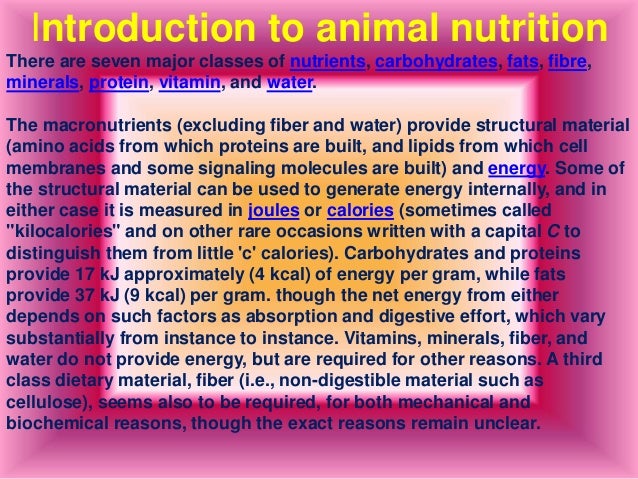 Introduction to animal nutrition

There are seven major classes of nutrients, carbohydrates, fats, fibre, minerals, protein, vitamin, and water.

The macronutrients (excluding fiber and water) provide structural material (amino acids from which proteins are built, and lipids from which cell membranes and some signaling molecules are built) and energy. Some of the structural material can be used to generate energy internally, and in either case it is measured in joules or calories (sometimes called "kilocalories" and on other rare occasions written with a capital C to distinguish them from little 'c' calories). Carbohydrates and proteins provide 17 kJ approximately (4 kcal) of energy per gram, while fats provide 37 kJ (9 kcal) per gram. though the net energy from either depends on such factors as absorption and digestive effort, which vary substantially from instance to instance. Vitamins, minerals, fiber, and water do not provide energy, but are required for other reasons. A third class dietary material, fiber (i.e., non-digestible material such as cellulose), seems also to be required, for both mechanical and biochemical reasons, though the exact reasons remain unclear.